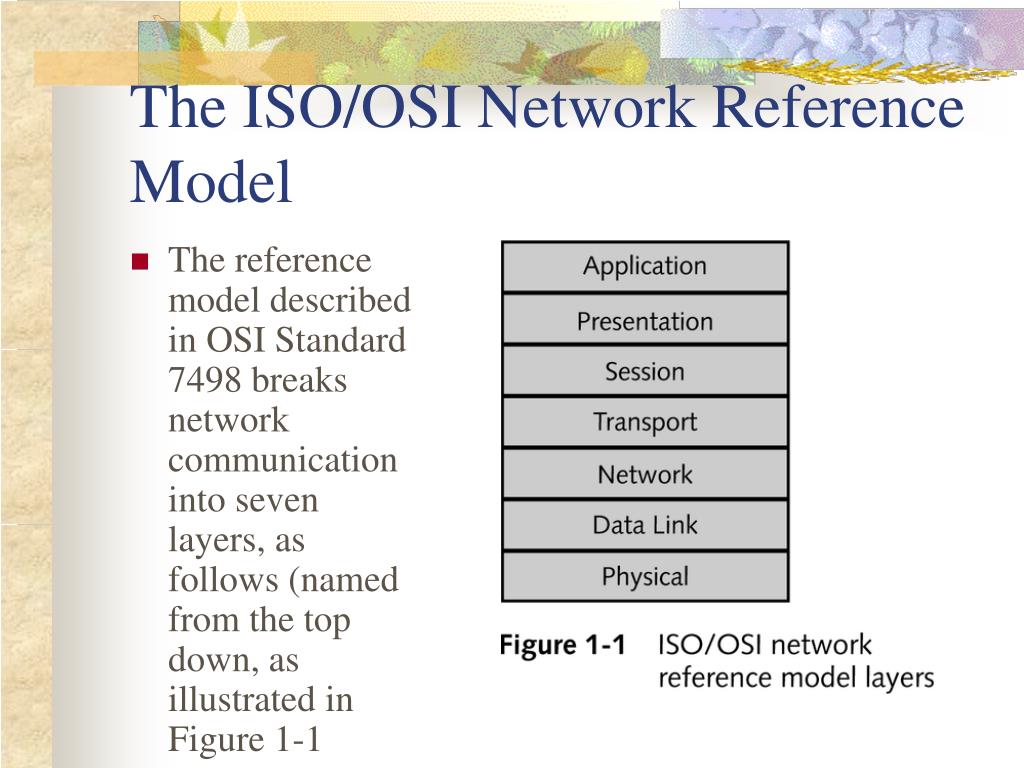 The ISO/OSI Network Reference Model

The reference model described in OSI Standard 7498 breaks network communication into seven layers, as follows (named from the top down, as illustrated in Figure 1-1

Application
Presentation
Session
Transport
Network
Data Link
Physical

Figure 1-1 ISO/OSI network reference model layers